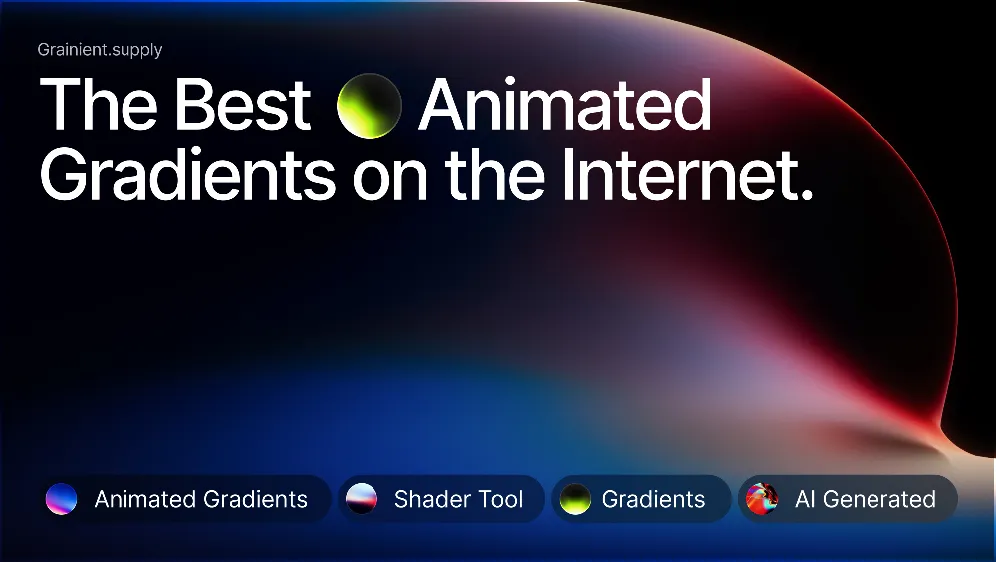 Grainient.supply

The Best Animated Gradients on the Internet.

Animated Gradients Shader Tool Gradients AI Generated